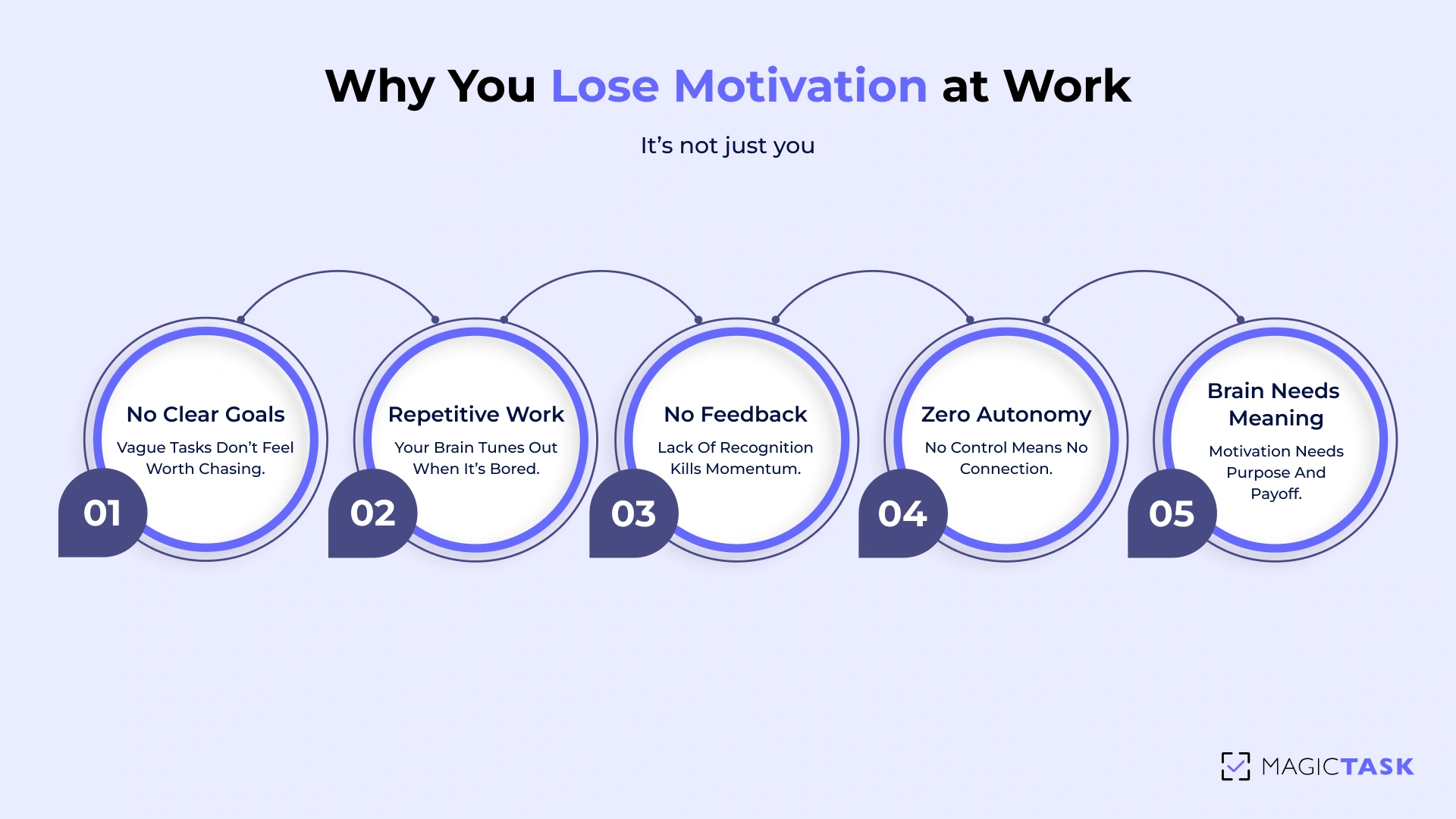 Why You Lose Motivation at Work

It's not just you

No Clear Goals
Vague Tasks Don't Feel Worth Chasing.
01

Repetitive Work
Your Brain Tunes Out When It's Bored.
02

No Feedback
Lack Of Recognition Kills Momentum.
03

Zero Autonomy
No Control Means No Connection.
04

Brain Needs Meaning
Motivation Needs Purpose And Payoff.
05

MAGICTASK